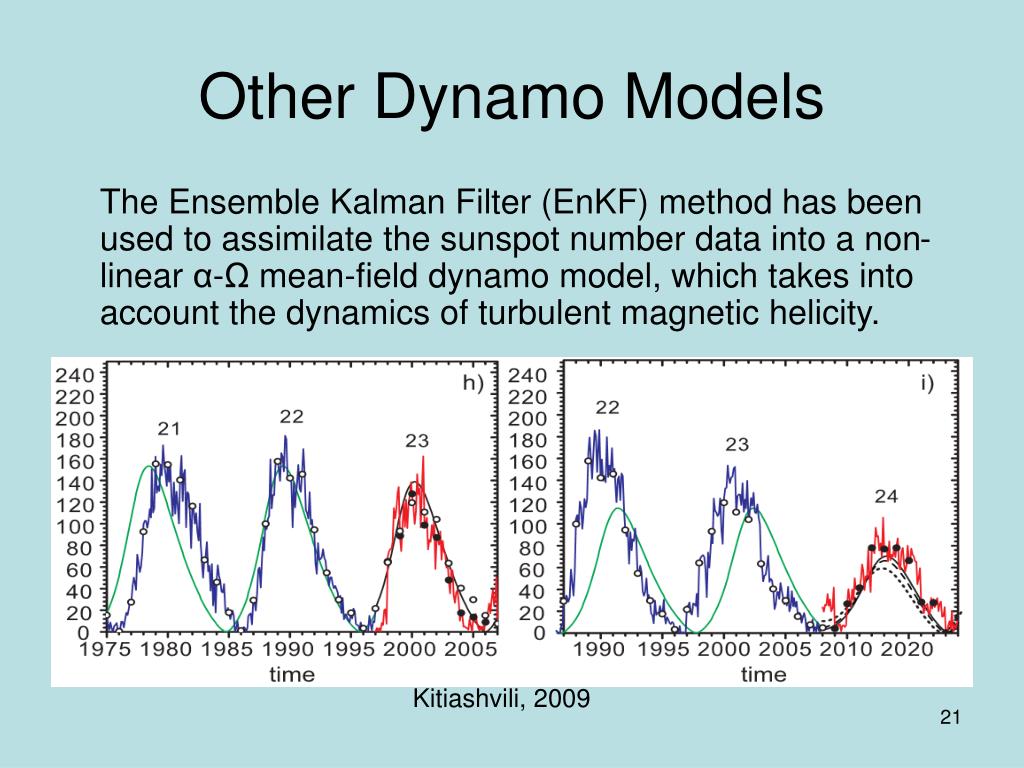 Other Dynamo Models

The Ensemble Kalman Filter (EnKF) method has been used to assimilate the sunspot number data into a non-linear α-Ω mean-field dynamo model, which takes into account the dynamics of turbulent magnetic helicity.

240
220
200
180
160
140
120
100
80
60
40
20
0
h)
21
22
23
1975 1980 1985 1990 1995 2000 2005
time

240
220
200
180
160
140
120
100
80
60
40
20
0
i)
22
23
24
1990 1995 2000 2005 2010 2020
time

Kitiashvili, 2009

21